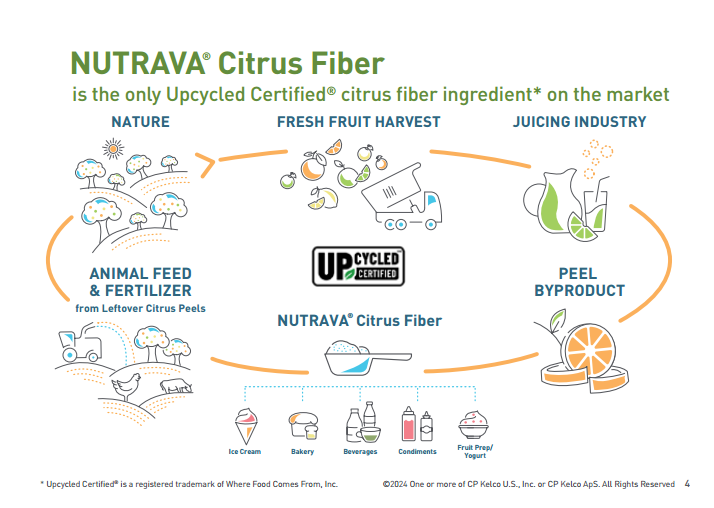 NUTRAVA® Citrus Fiber
is the only Upcycled Certified® citrus fiber ingredient* on the market

NATURE

FRESH FRUIT HARVEST

JUICING INDUSTRY

ANIMAL FEED & FERTILIZER
from Leftover Citrus Peels

UPCYCLED CERTIFIED

PEEL BYPRODUCT

NUTRAVA® Citrus Fiber

Ice Cream

Bakery

Beverages

Condiments

Fruit Prep/ Yogurt

* Upcycled Certified® is a registered trademark of Where Food Comes From, Inc.

©2024 One or more of CP Kelco U.S., Inc. or CP Kelco ApS. All Rights Reserved 4